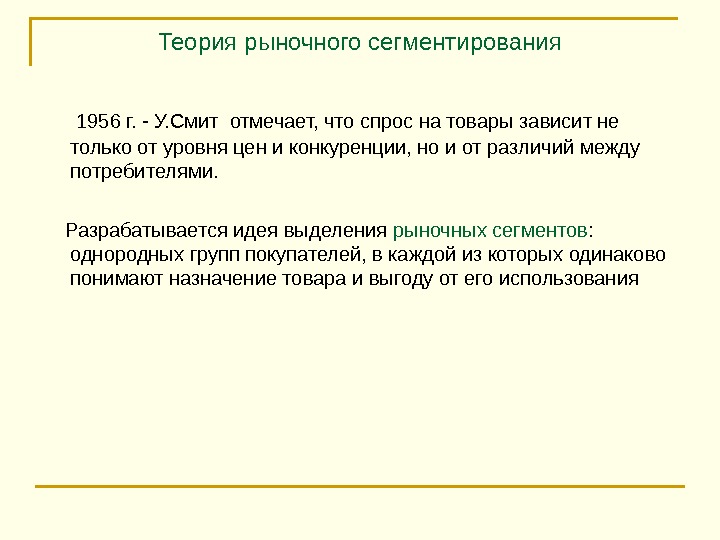 Теория рыночного сегментирования

1956 г. - У.Смит  отмечает, что спрос на товары зависит не только от уровня цен и конкуренции, но и от различий между потребителями.

Разрабатывается идея выделения рыночных сегментов: однородных групп покупателей, в каждой из которых одинаково понимают назначение товара и выгоду от его использования